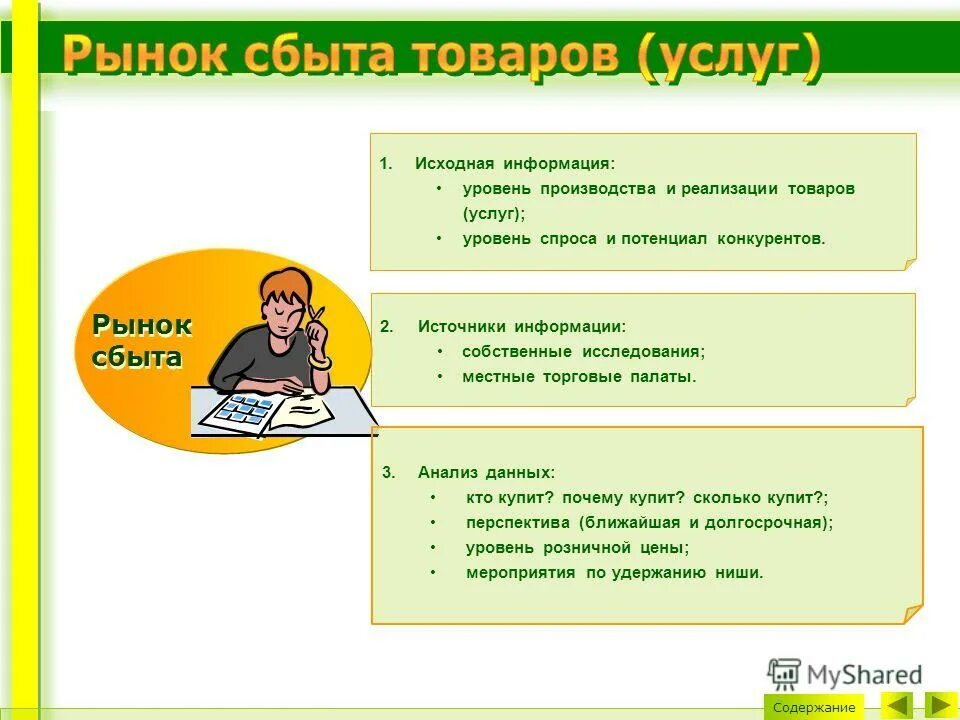 Рынок сбыта товаров (услуг)

Рынок сбыта

1. Исходная информация:
• уровень производства и реализации товаров (услуг);
• уровень спроса и потенциал конкурентов.

2. Источники информации:
• собственные исследования;
• местные торговые палаты.

3. Анализ данных:
• кто купит? почему купит? сколько купит?;
• перспектива (ближайшая и долгосрочная);
• уровень розничной цены;
• мероприятия по удержанию ниши.

MyShared

Содержание